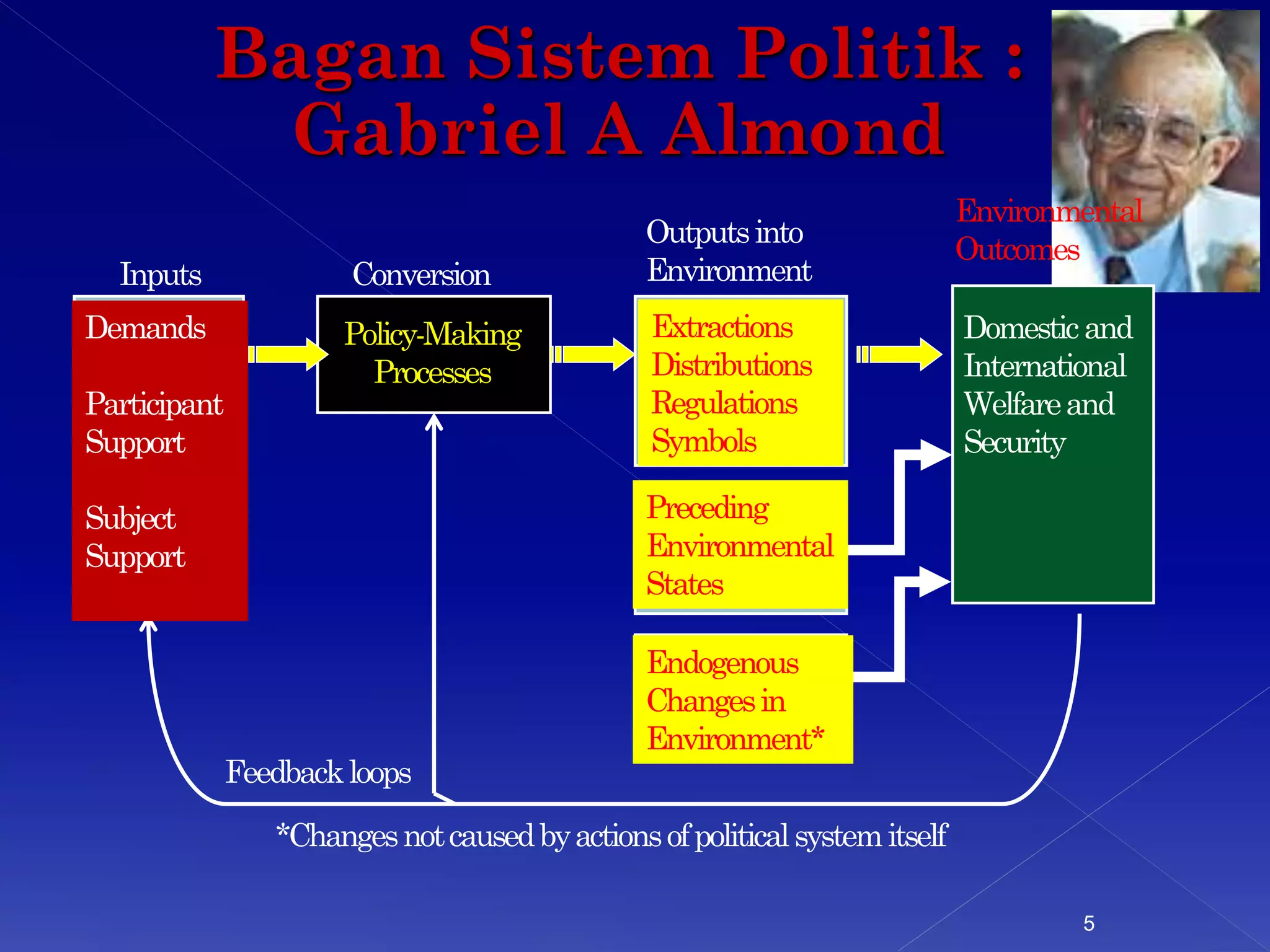 Bagan Sistem Politik : Gabriel A Almond

Inputs

Demands

Participant Support

Subject Support

Conversion

Policy-Making Processes

Outputs into Environment

Extractions
Distributions
Regulations
Symbols

Preceding Environmental States

Endogenous Changes in Environment*

Environmental Outcomes

Domestic and International Welfare and Security

Feedback loops

*Changes not caused by actions of political system itself

5